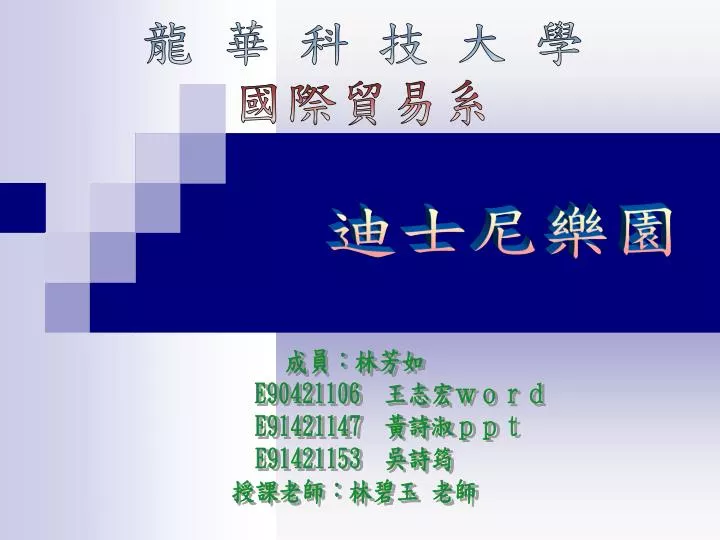 龍 華 科 技 大 學
國際貿易系

迪士尼樂園

成員：林芳如
E90421106 王志宏ｗｏｒｄ
E91421147 黃詩淑ｐｐｔ
E91421153 吳詩筠
授課老師：林碧玉 老師